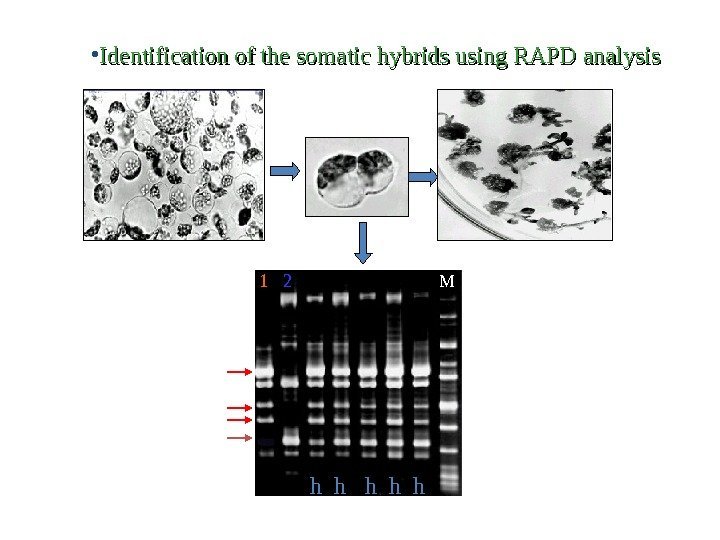 •Identification of the somatic hybrids using RAPD analysis

1 2 M

h h h h h